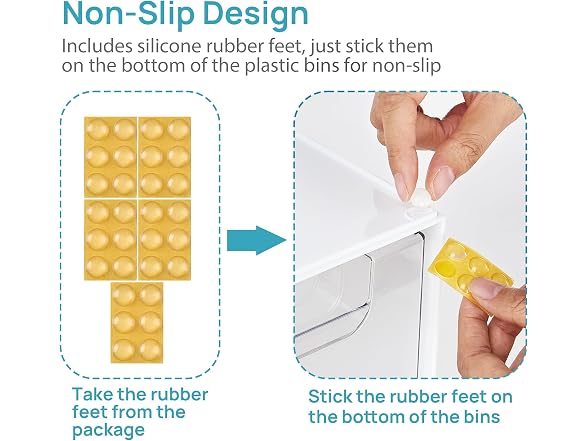 Non-Slip Design

Includes silicone rubber feet, just stick them on the bottom of the plastic bins for non-slip

Take the rubber feet from the package

Stick the rubber feet on the bottom of the bins